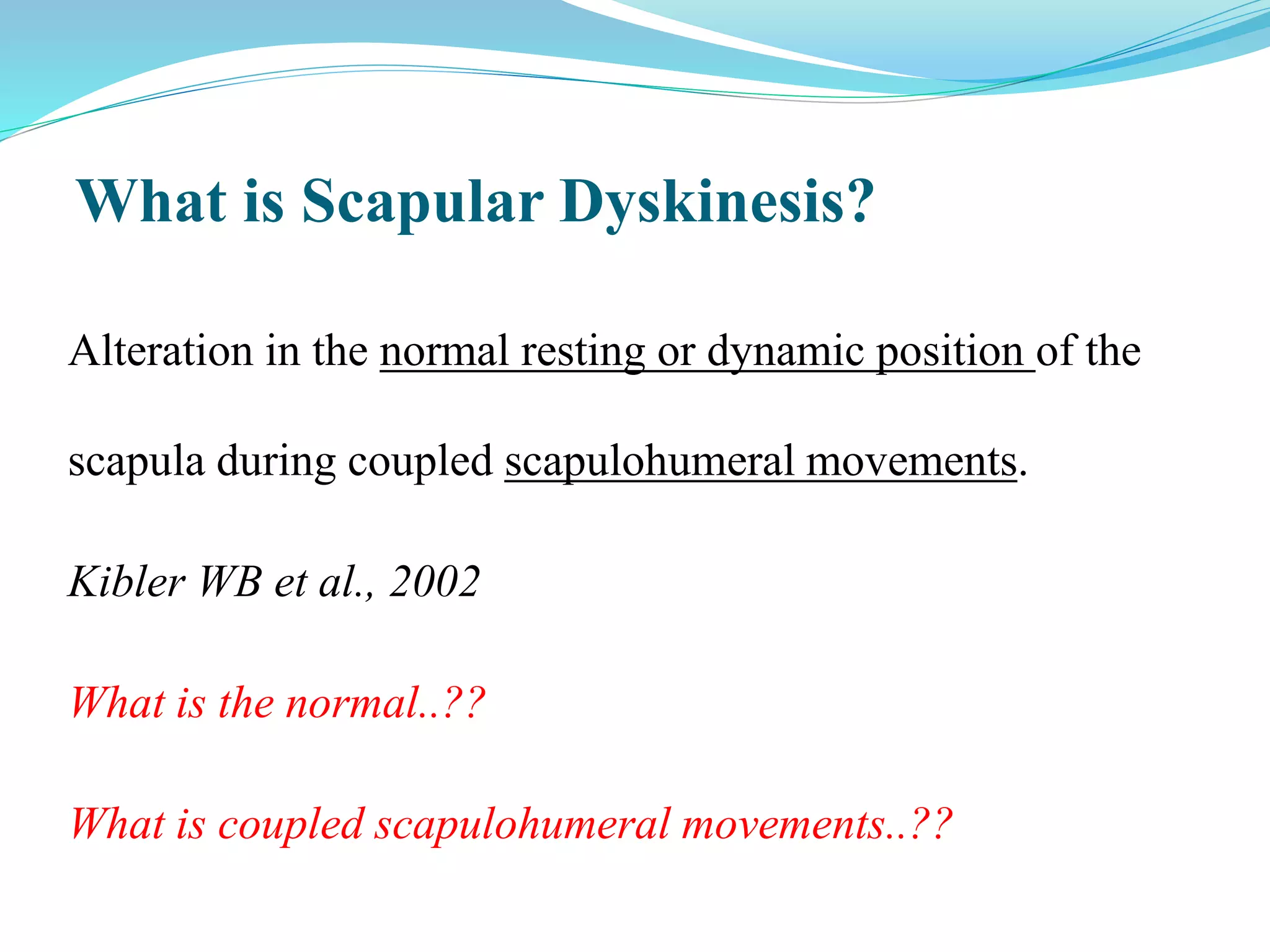 What is Scapular Dyskinesis?

Alteration in the normal resting or dynamic position of the scapula during coupled scapulohumeral movements.

Kibler WB et al., 2002

What is the normal..??

What is coupled scapulohumeral movements..??